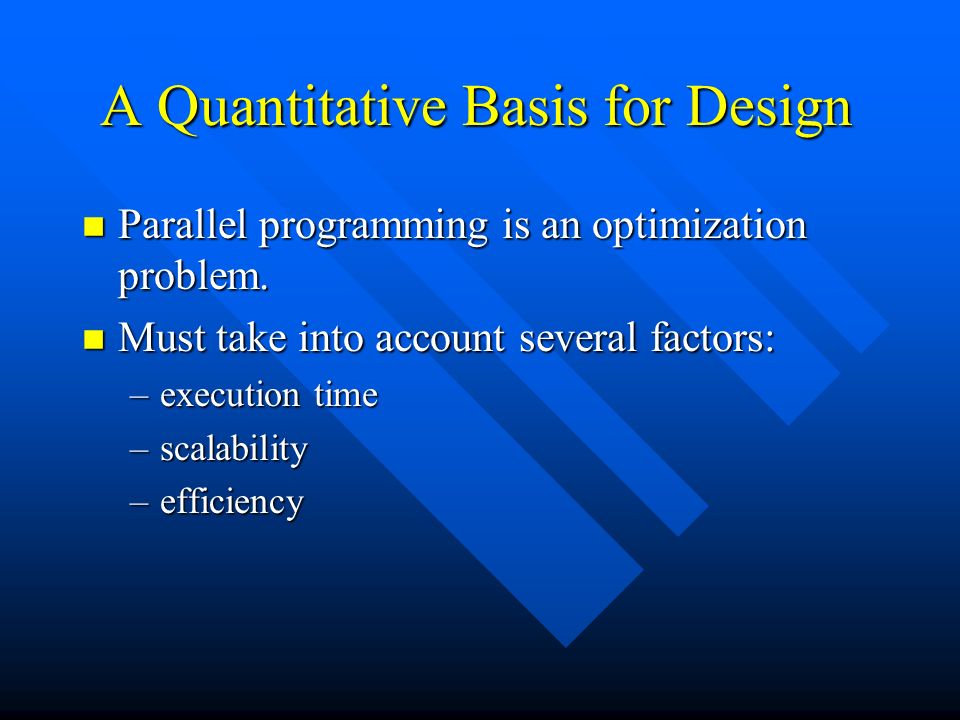 A Quantitative Basis for Design

Parallel programming is an optimization problem.

Must take into account several factors:

– execution time

– scalability

– efficiency